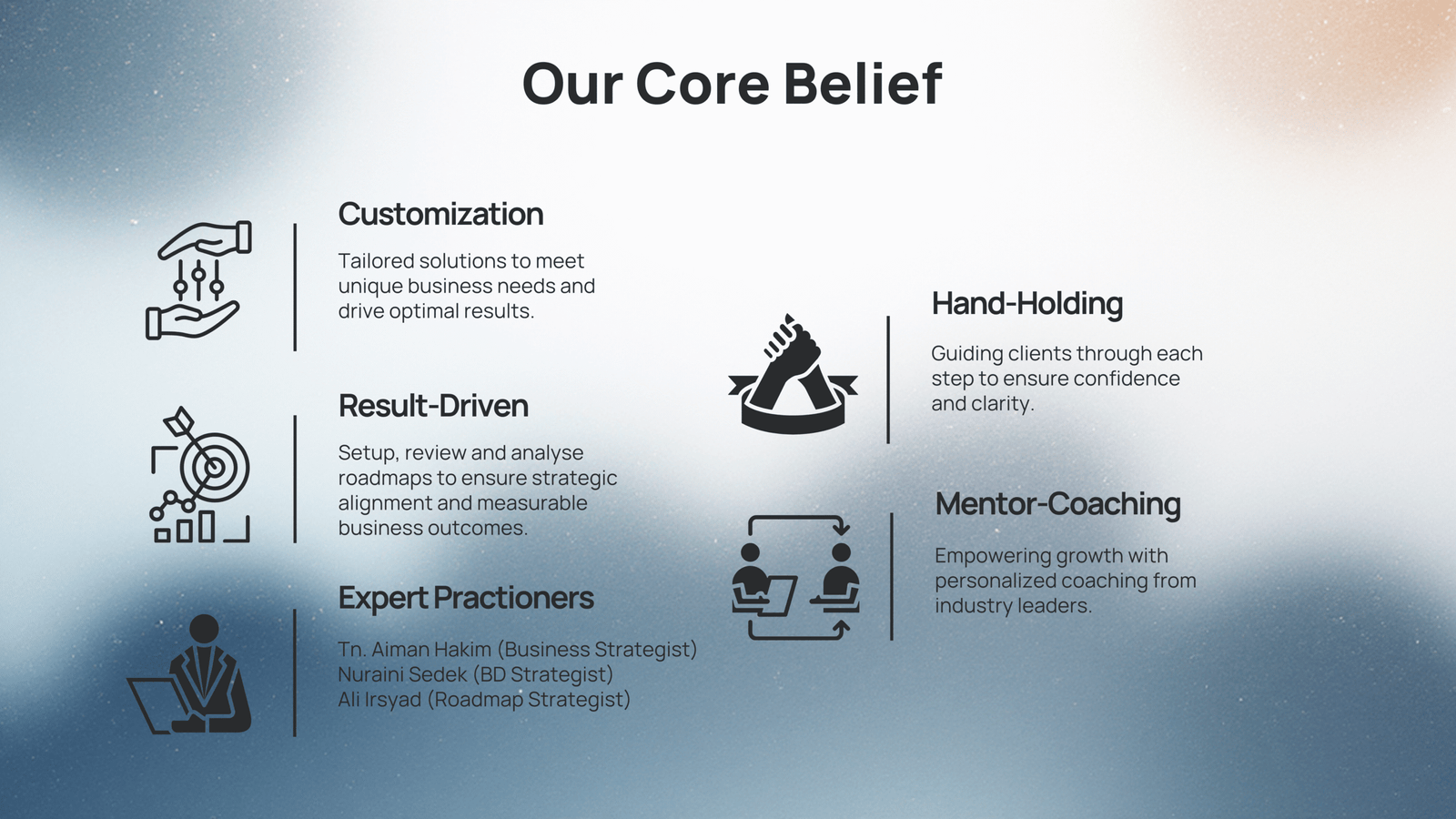 Our Core Belief

Customization

Tailored solutions to meet unique business needs and drive optimal results.

Result-Driven

Setup, review and analyse roadmaps to ensure strategic alignment and measurable business outcomes.

Expert Practioners

Tn. Aiman Hakim (Business Strategist)
Nuraini Sedek (BD Strategist)
Ali Irsyad (Roadmap Strategist)

Hand-Holding

Guiding clients through each step to ensure confidence and clarity.

Mentor-Coaching

Empowering growth with personalized coaching from industry leaders.